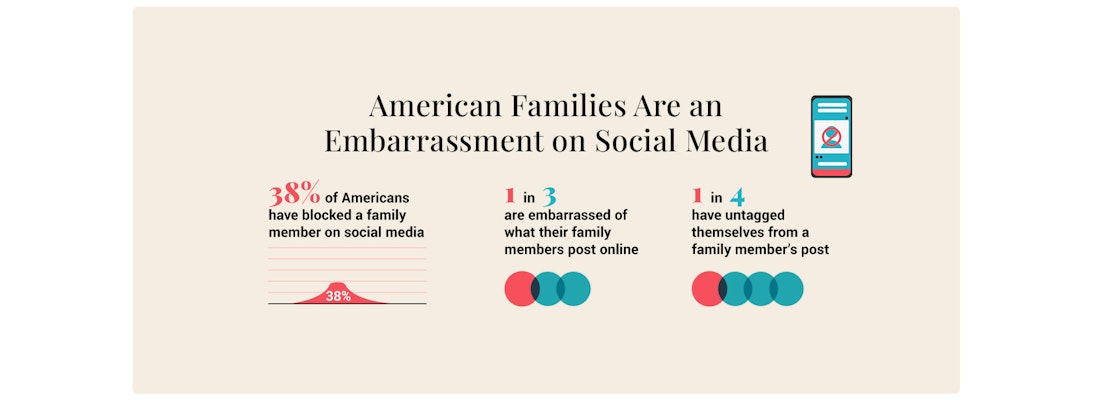 American Families Are an Embarrassment on Social Media

38% of Americans have blocked a family member on social media

38%

1 in 3 are embarrassed of what their family members post online

1 in 4 have untagged themselves from a family member's post